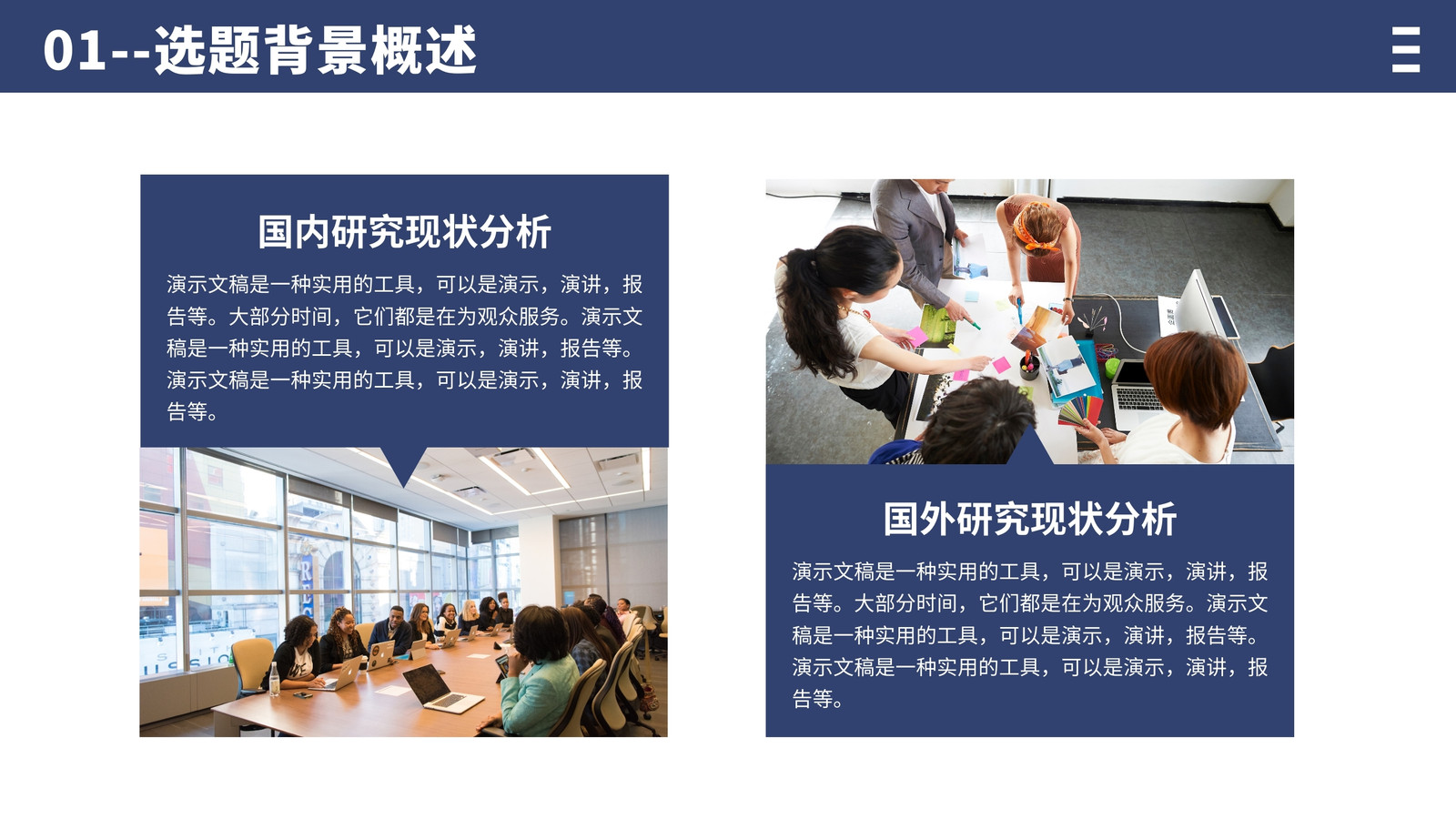 01--选题背景概述

国内研究现状分析

演示文稿是一种实用的工具，可以是演示，演讲，报告等。大部分时间，它们都是在为观众服务。演示文稿是一种实用的工具，可以是演示，演讲，报告等。演示文稿是一种实用的工具，可以是演示，演讲，报告等。

国外研究现状分析

演示文稿是一种实用的工具，可以是演示，演讲，报告等。大部分时间，它们都是在为观众服务。演示文稿是一种实用的工具，可以是演示，演讲，报告等。演示文稿是一种实用的工具，可以是演示，演讲，报告等。